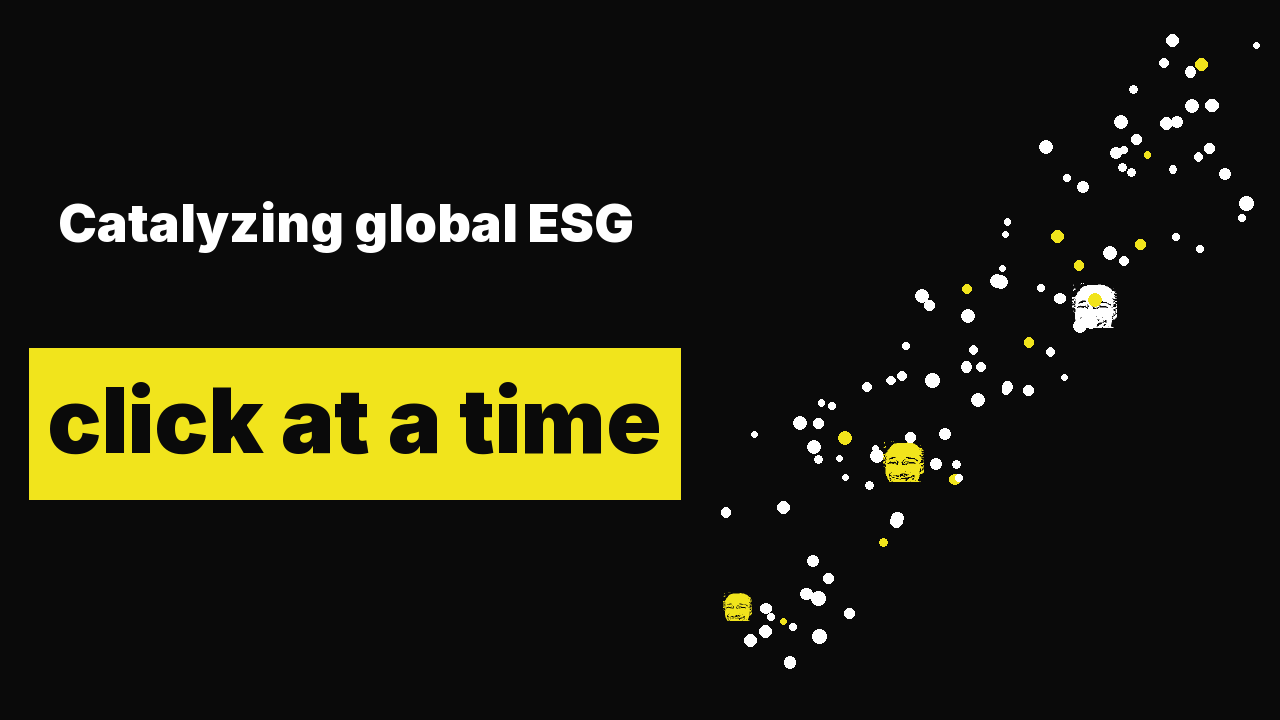 Catalyzing global ESG

click at a time